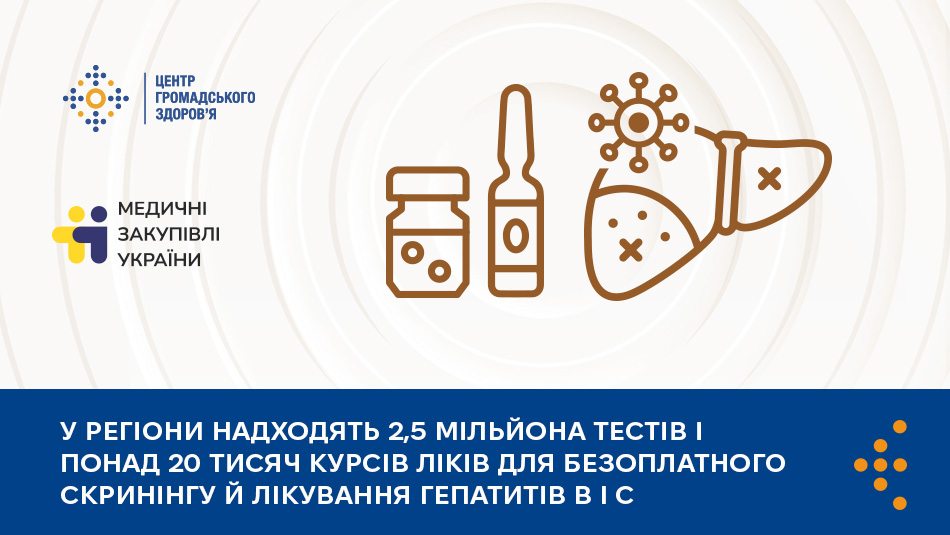 ЦЕНТР
ГРОМАДСЬКОГО
ЗДОРОВ'Я

МЕДИЧНІ
ЗАКУПІВЛІ
УКРАЇНИ

У РЕГІОНИ НАДХОДЯТЬ 2,5 МІЛЬЙОНА ТЕСТІВ І ПОНАД 20 ТИСЯЧ КУРСІВ ЛІКІВ ДЛЯ БЕЗОПЛАТНОГО СКРИНІНГУ Й ЛІКУВАННЯ ГЕПАТИТІВ В І С